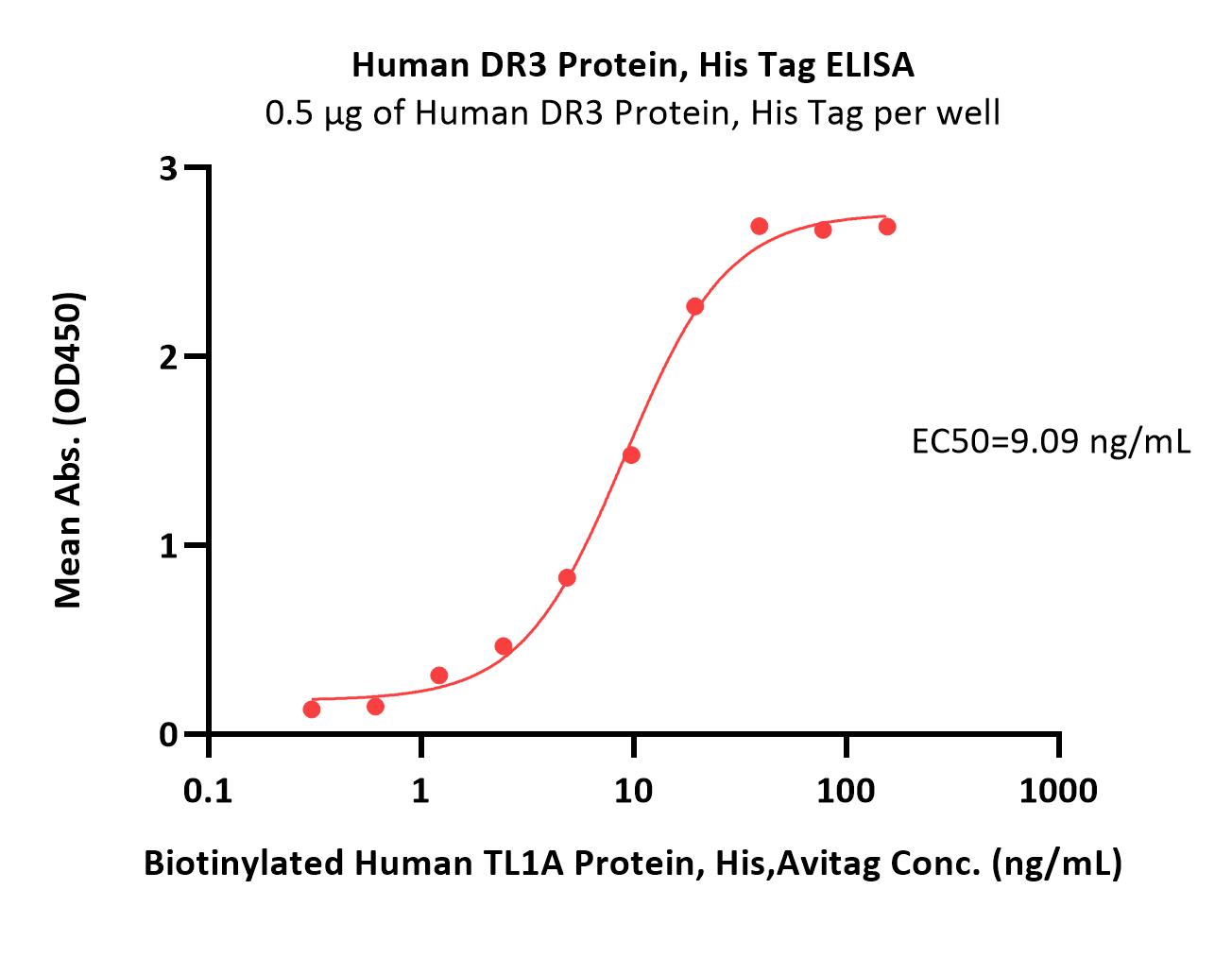 Human DR3 Protein, His Tag ELISA
0.5 μg of Human DR3 Protein, His Tag per well

Mean Abs. (OD450)

3
2
1
0

EC50=9.09 ng/mL

0.1
1
10
100
1000

Biotinylated Human TL1A Protein, His,Avitag Conc. (ng/mL)